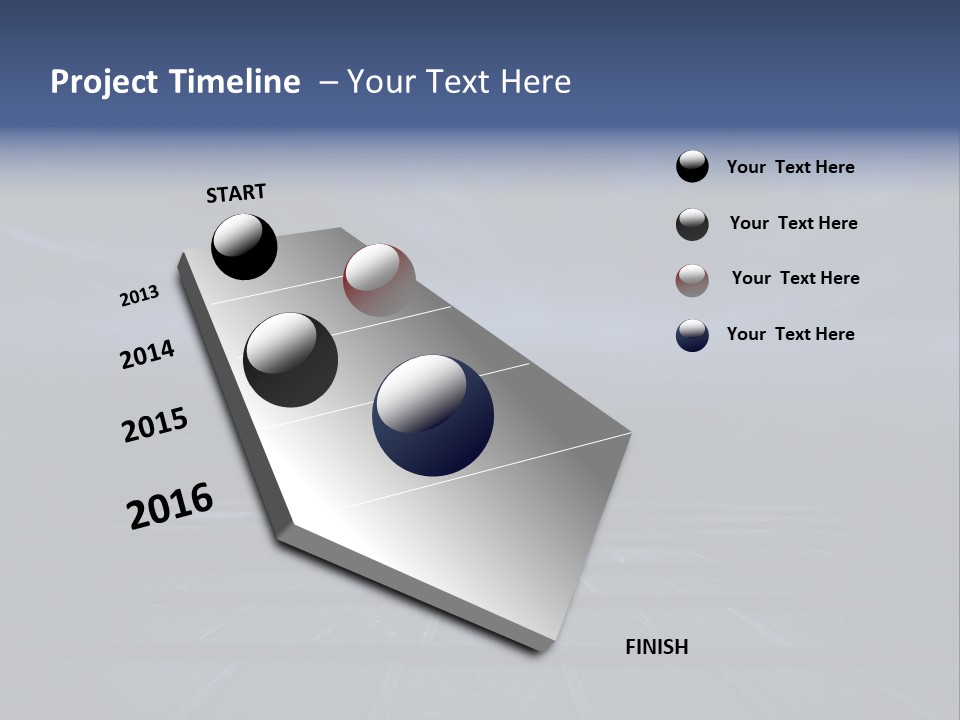 Project Timeline – Your Text Here

START

2013

2014

2015

2016

FINISH

Your Text Here

Your Text Here

Your Text Here

Your Text Here